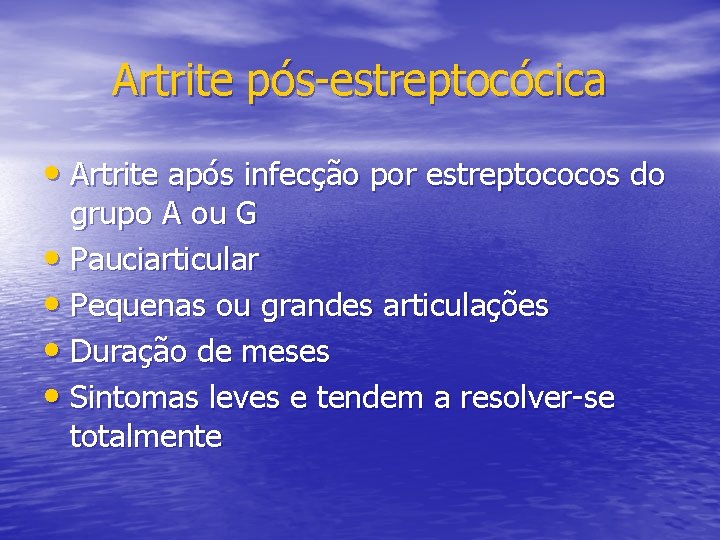 Artrite pós-estreptocócica

• Artrite após infecção por estreptococos do grupo A ou G
• Pauciarticular
• Pequenas ou grandes articulações
• Duração de meses
• Sintomas leves e tendem a resolver-se totalmente